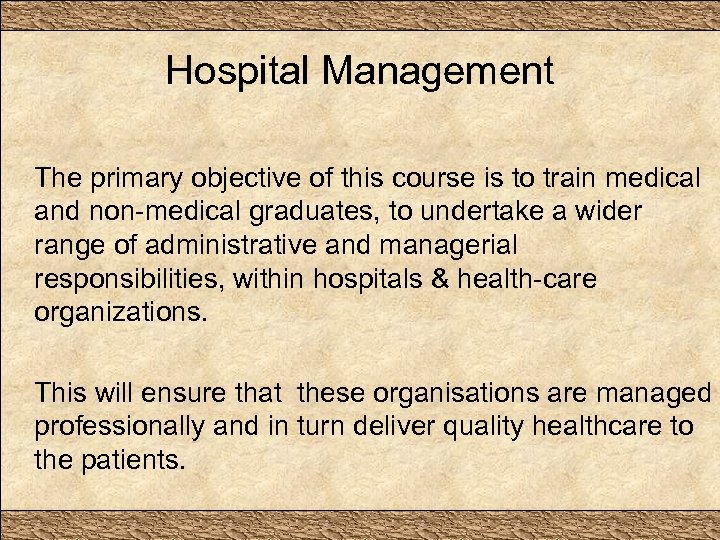 Hospital Management

The primary objective of this course is to train medical and non-medical graduates, to undertake a wider range of administrative and managerial responsibilities, within hospitals & health-care organizations.

This will ensure that these organisations are managed professionally and in turn deliver quality healthcare to the patients.